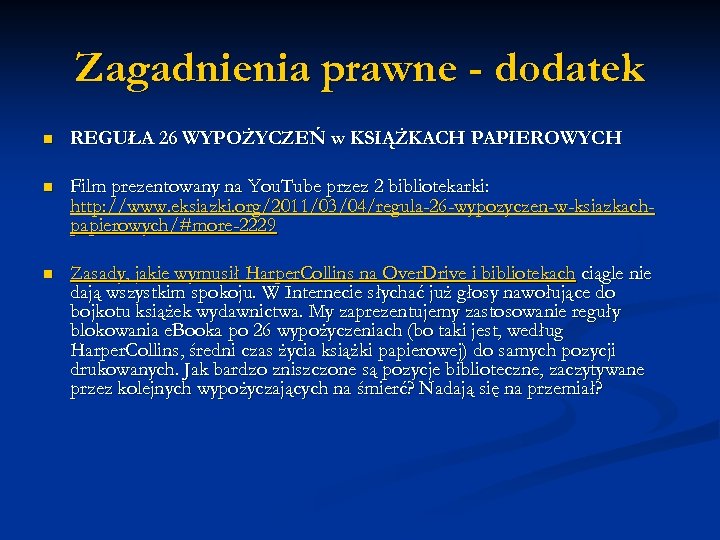 Zagadnienia prawne - dodatek

REGUŁA 26 WYPOŻYCZEŃ w KSIĄŻKACH PAPIEROWYCH

Film prezentowany na YouTube przez 2 bibliotekarki: http://www.eksiazki.org/2011/03/04/regula-26-wypozyczen-w-ksiazkach-papierowych/#more-2229

Zasady, jakie wymusił HarperCollins na OverDrive i bibliotekach ciągle nie dają wszystkim spokoju. W Internecie słychać już głosy nawołujące do bojkotu książek wydawnictwa. My zaprezentujemy zastosowanie reguły blokowania eBooka po 26 wypożyczeniach (bo taki jest, według HarperCollins, średni czas życia książki papierowej) do samych pozycji drukowanych. Jak bardzo zniszczone są pozycje biblioteczne, zaczytywane przez kolejnych wypożyczających na śmierć? Nadają się na przemiał?